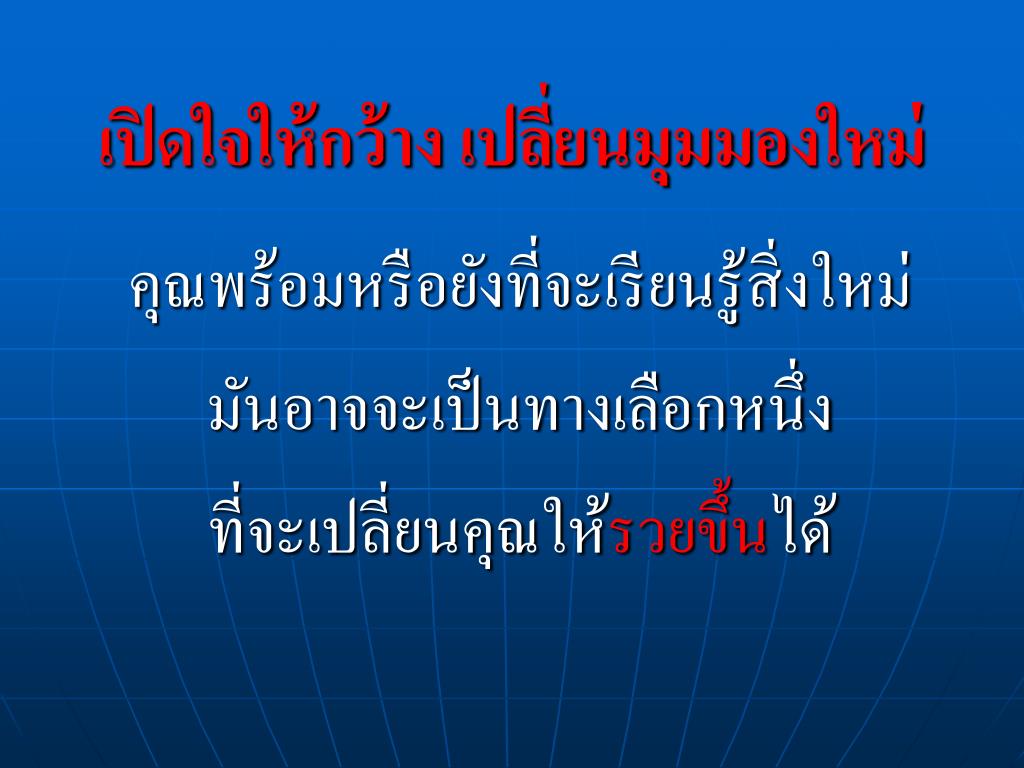 เปิดใจให้กว้าง เปลี่ยนมุมมองใหม่

คุณพร้อมหรือยังที่จะเรียนรู้สิ่งใหม่

มันอาจจะเป็นทางเลือกหนึ่ง

ที่จะเปลี่ยนคุณให้รวยขึ้นได้